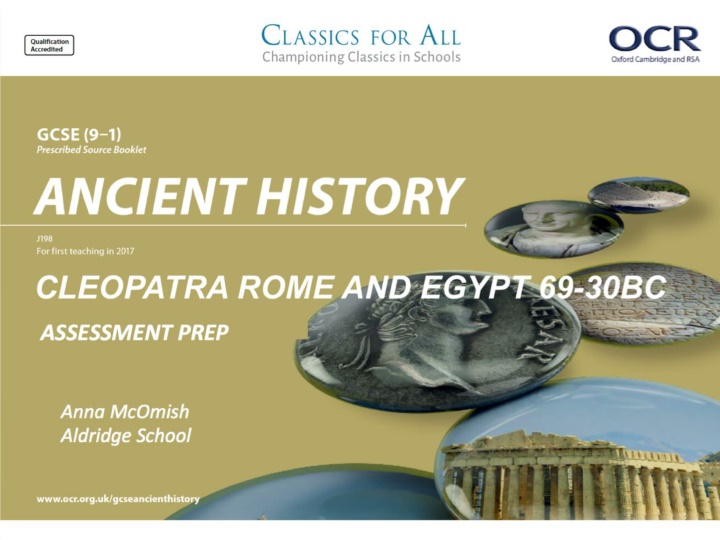 Qualification Accredited

CLASSICS FOR ALL
Championing Classics in Schools

OCR
Oxford Cambridge and RSA

GCSE (9–1)
Prescribed Source Booklet

ANCIENT HISTORY

J198
For first teaching in 2017

CLEOPATRA ROME AND EGYPT 69-30BC

ASSESSMENT PREP

Anna McOmish
Aldridge School

www.ocr.org.uk/gcseancienthistory

CAESAR